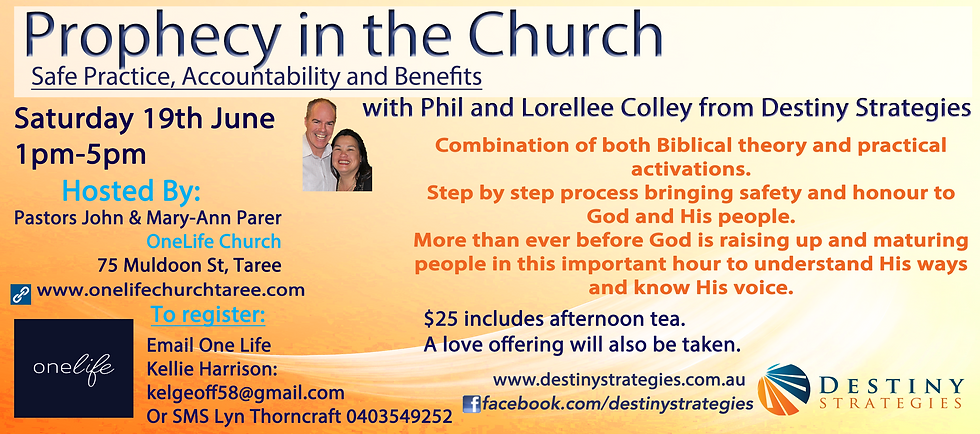 Prophecy in the Church

Safe Practice, Accountability and Benefits

with Phil and Lorellee Colley from Destiny Strategies

Saturday 19th June
1pm-5pm

Hosted By:
Pastors John & Mary-Ann Parer
OneLife Church
75 Muldoon St, Taree
www.onelifechurchtaree.com

To register:

onelife

Email One Life
Kellie Harrison:
kelgeoff58@gmail.com
Or SMS Lyn Thorncraft 0403549252

Combination of both Biblical theory and practical activations.
Step by step process bringing safety and honour to God and His people.
More than ever before God is raising up and maturing people in this important hour to understand His ways and know His voice.

$25 includes afternoon tea.
A love offering will also be taken.

www.destinystrategies.com.au
facebook.com/destinystrategies

DESTINY
STRATEGIES